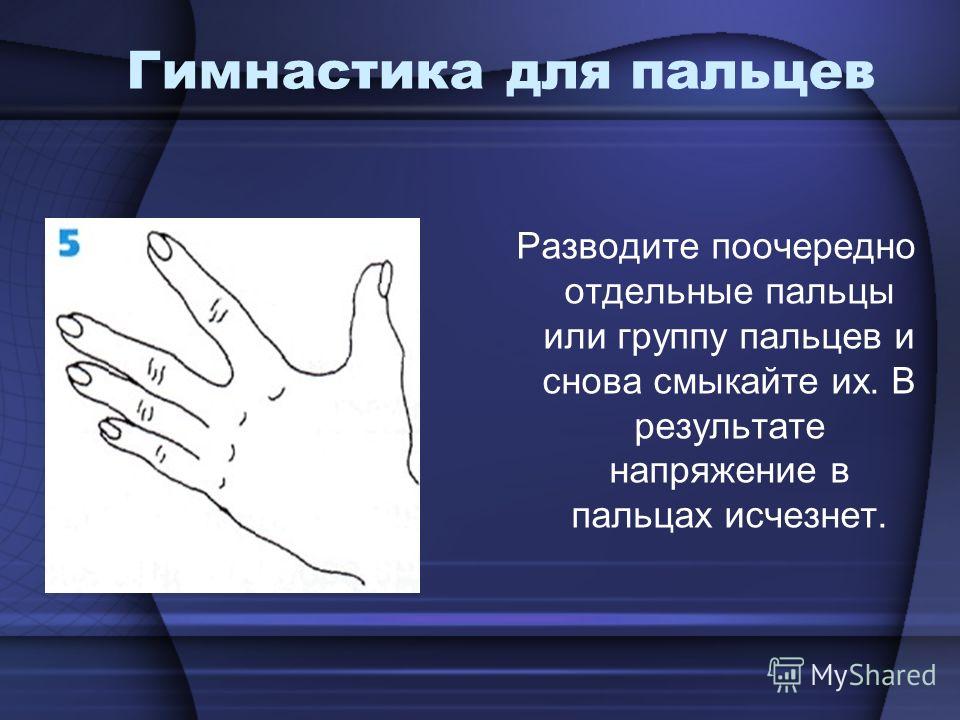 Гимнастика для пальцев

5

Разводите поочередно отдельные пальцы или группу пальцев и снова смыкайте их. В результате напряжение в пальцах исчезнет.

MyShared